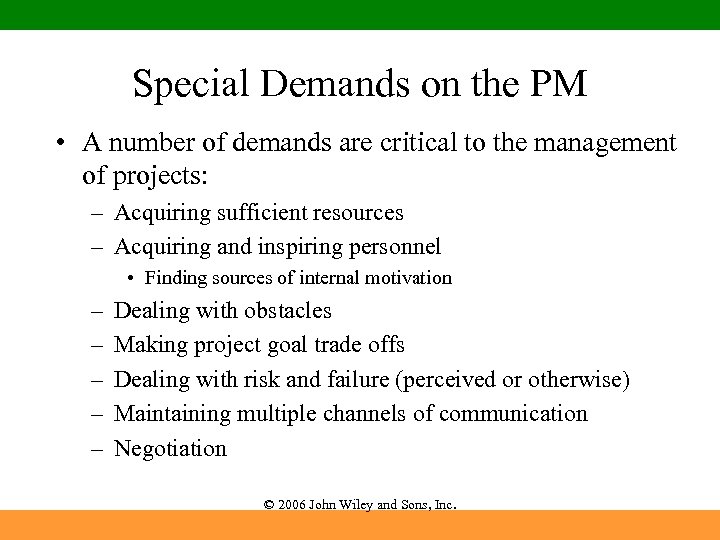 Special Demands on the PM

• A number of demands are critical to the management of projects:
– Acquiring sufficient resources
– Acquiring and inspiring personnel
• Finding sources of internal motivation
– Dealing with obstacles
– Making project goal trade offs
– Dealing with risk and failure (perceived or otherwise)
– Maintaining multiple channels of communication
– Negotiation

© 2006 John Wiley and Sons, Inc.